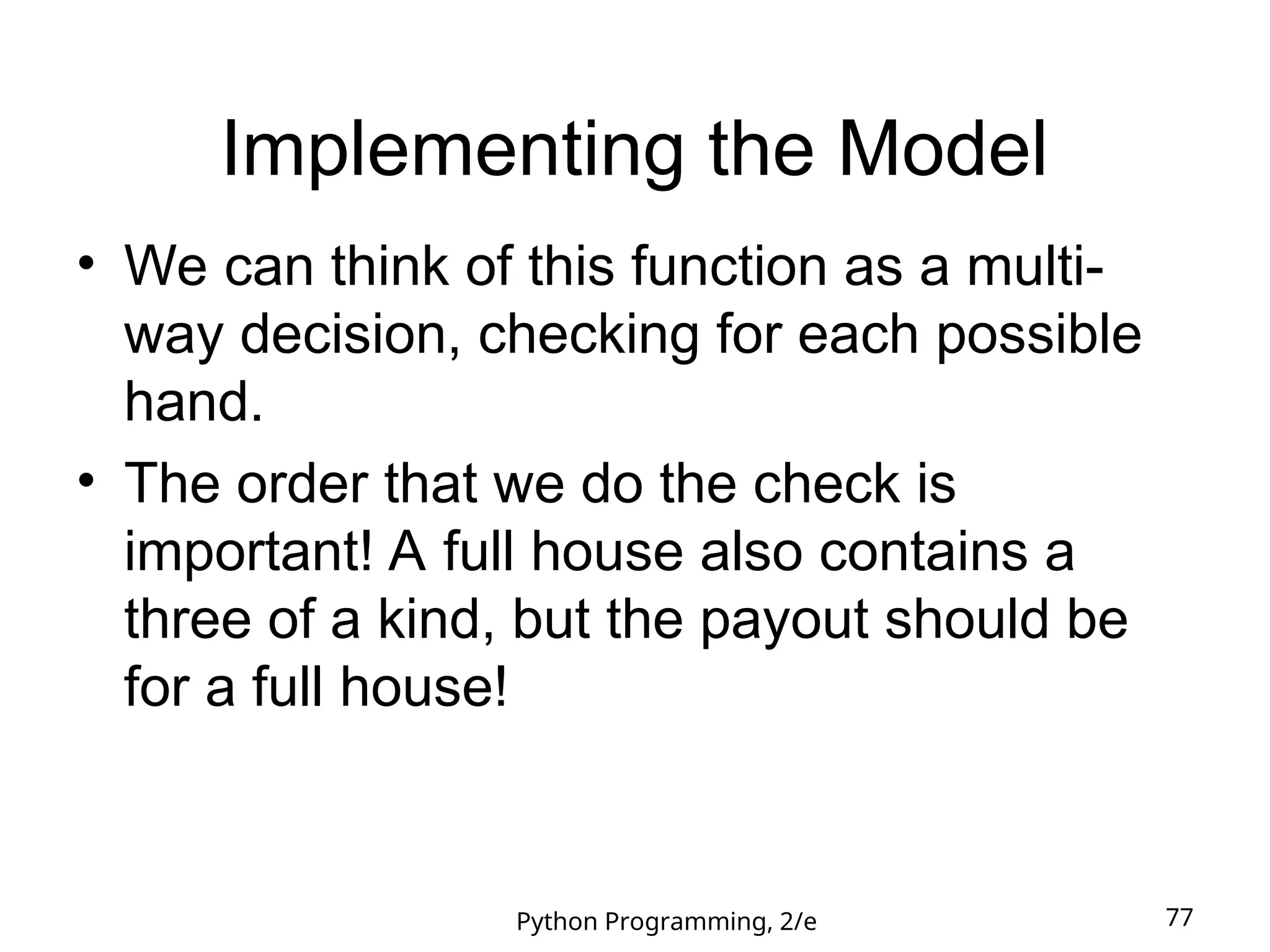 Implementing the Model

• We can think of this function as a multi-way decision, checking for each possible hand.

• The order that we do the check is important! A full house also contains a three of a kind, but the payout should be for a full house!

Python Programming, 2/e

77